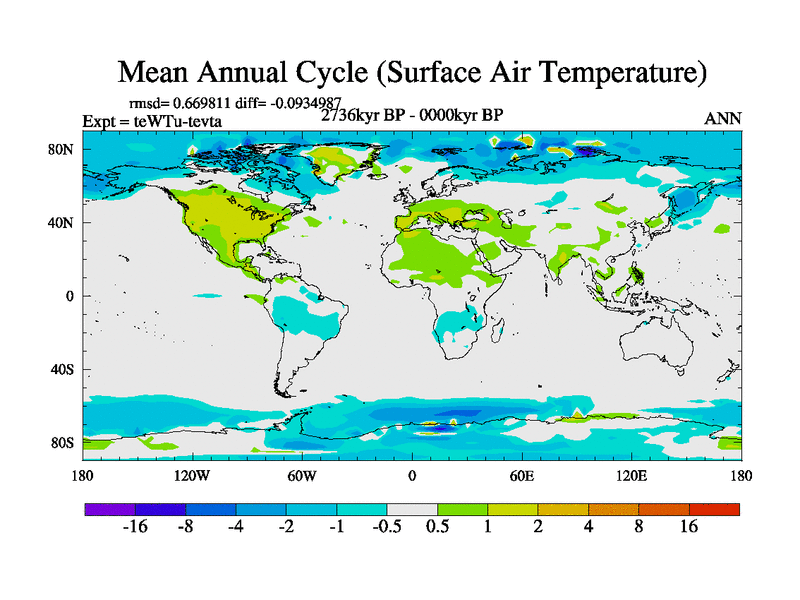 Mean Annual Cycle (Surface Air Temperature)

rmsd= 0.669811 diff= -0.0934987
Expt = teWTu-tevta
2736kyr BP - 0000kyr BP
ANN

80N
40N
0
40S
80S

180
120W
60W
0
60E
120E
180

-16
-8
-4
-2
-1
-0.5
0.5
1
2
4
8
16